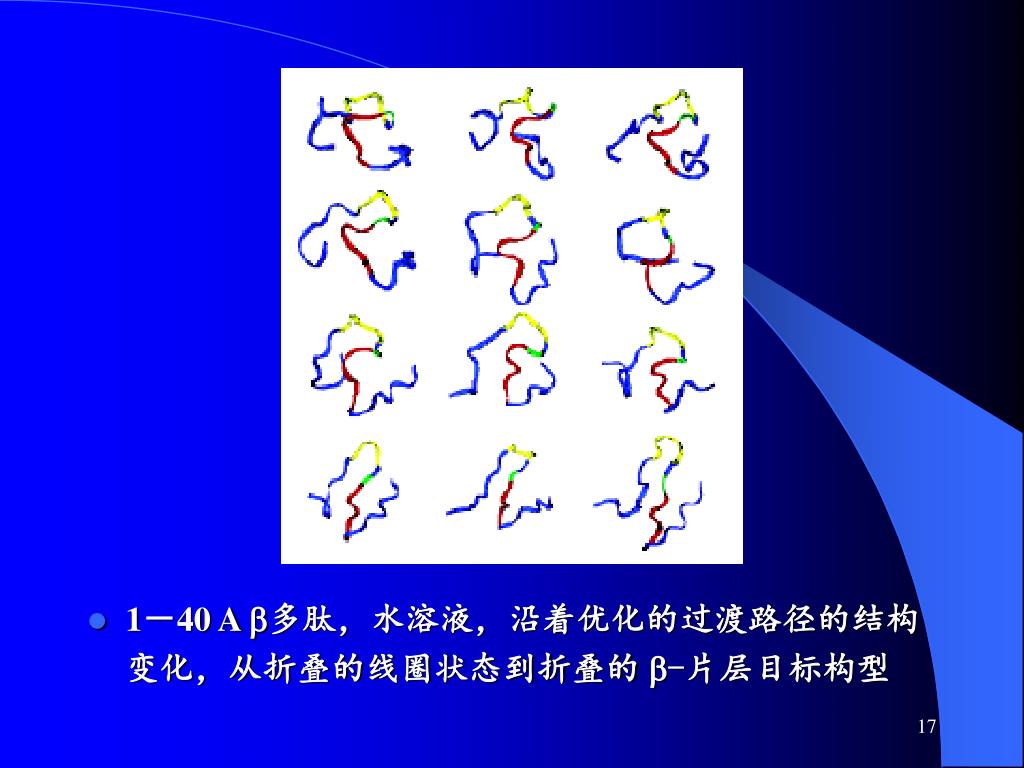 1－40 A β多肽，水溶液，沿着优化的过渡路径的结构变化，从折叠的线圈状态到折叠的 β-片层目标构型

17